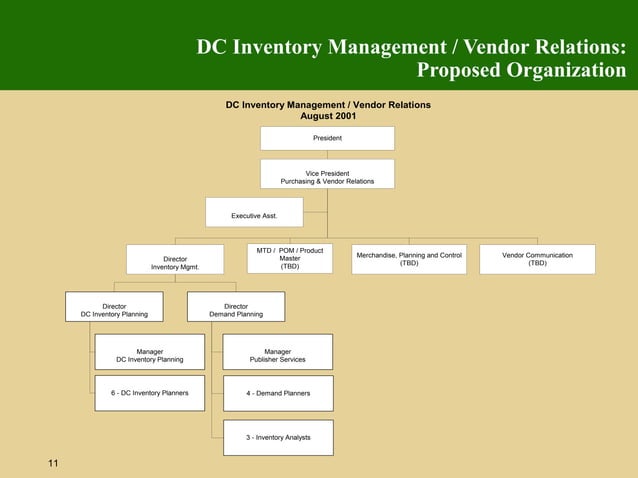 DC Inventory Management / Vendor Relations: Proposed Organization

DC Inventory Management / Vendor Relations
August 2001

President

Vice President
Purchasing & Vendor Relations

Executive Asst.

Director
Inventory Mgmt.

MTD / POM / Product Master
(TBD)

Merchandise, Planning and Control
(TBD)

Vendor Communication
(TBD)

Director
DC Inventory Planning

Director
Demand Planning

Manager
DC Inventory Planning

6 - DC Inventory Planners

Manager
Publisher Services

4 - Demand Planners

3 - Inventory Analysts

11